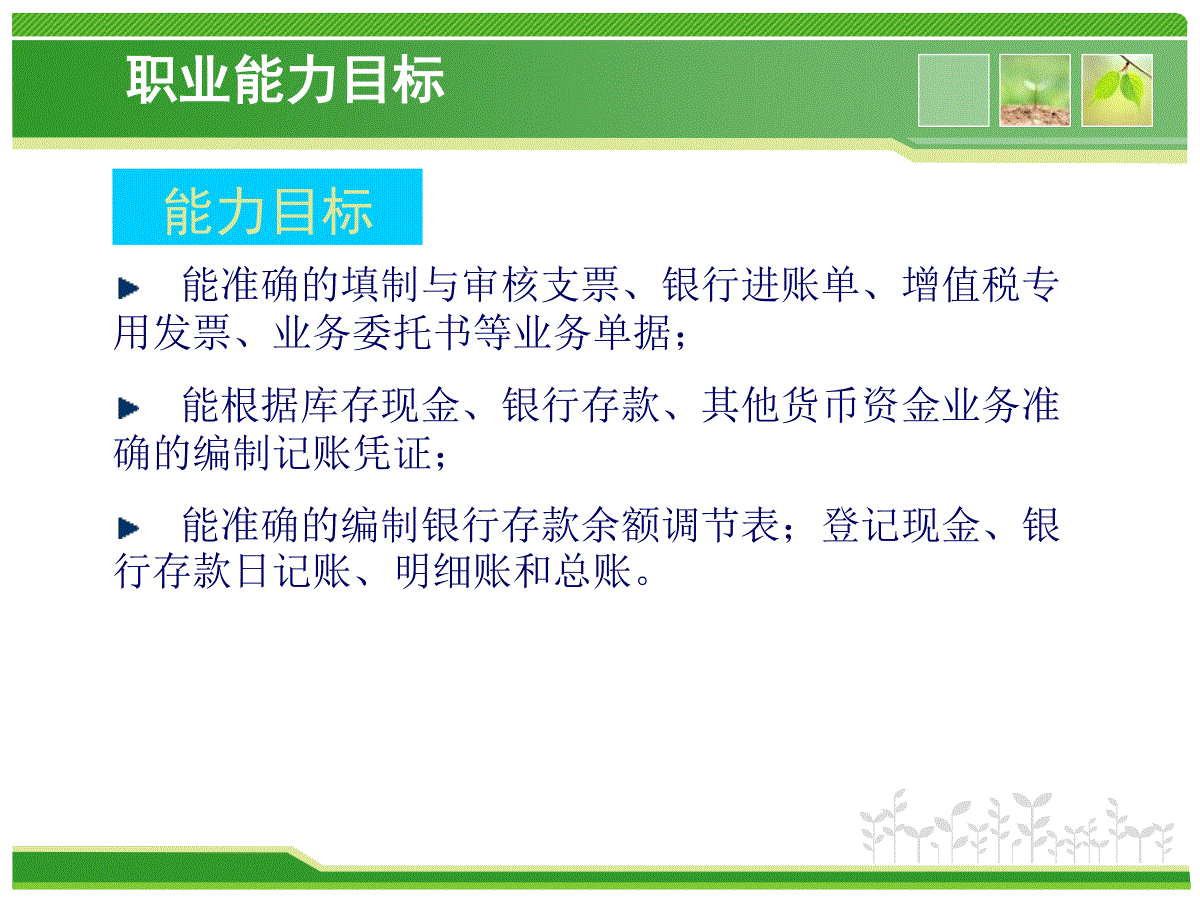 职业能力目标

能力目标

能准确的填制与审核支票、银行进账单、增值税专用发票、业务委托书等业务单据；

能根据库存现金、银行存款、其他货币资金业务准确的编制记账凭证；

能准确的编制银行存款余额调节表；登记现金、银行存款日记账、明细账和总账。